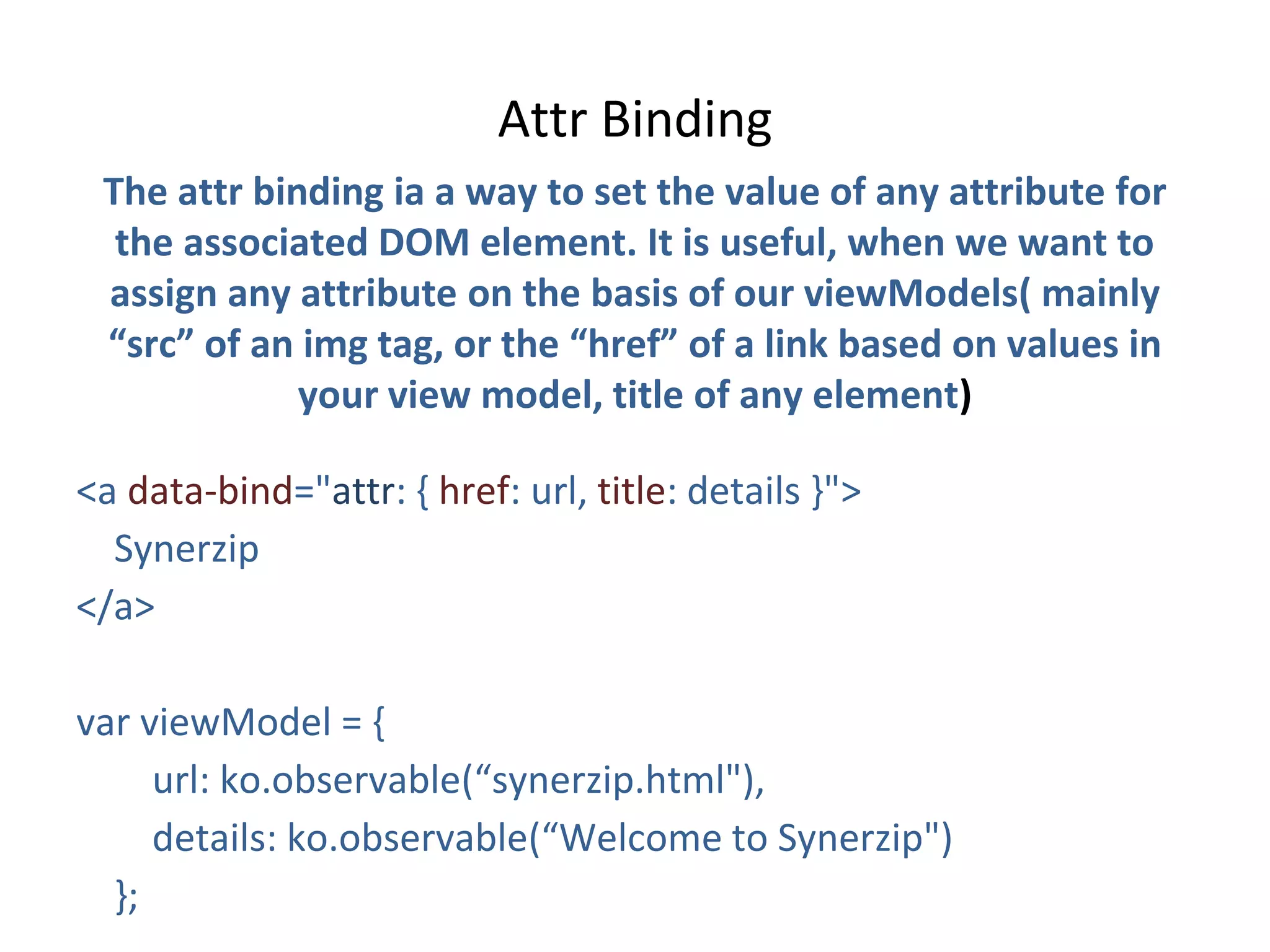 Attr Binding

The attr binding ia a way to set the value of any attribute for the associated DOM element. It is useful, when we want to assign any attribute on the basis of our viewModels( mainly “src” of an img tag, or the “href” of a link based on values in your view model, title of any element)

<a data-bind="attr: { href: url, title: details }">
Synerzip
</a>

var viewModel = {
url: ko.observable(“synerzip.html"),
details: ko.observable(“Welcome to Synerzip")
};